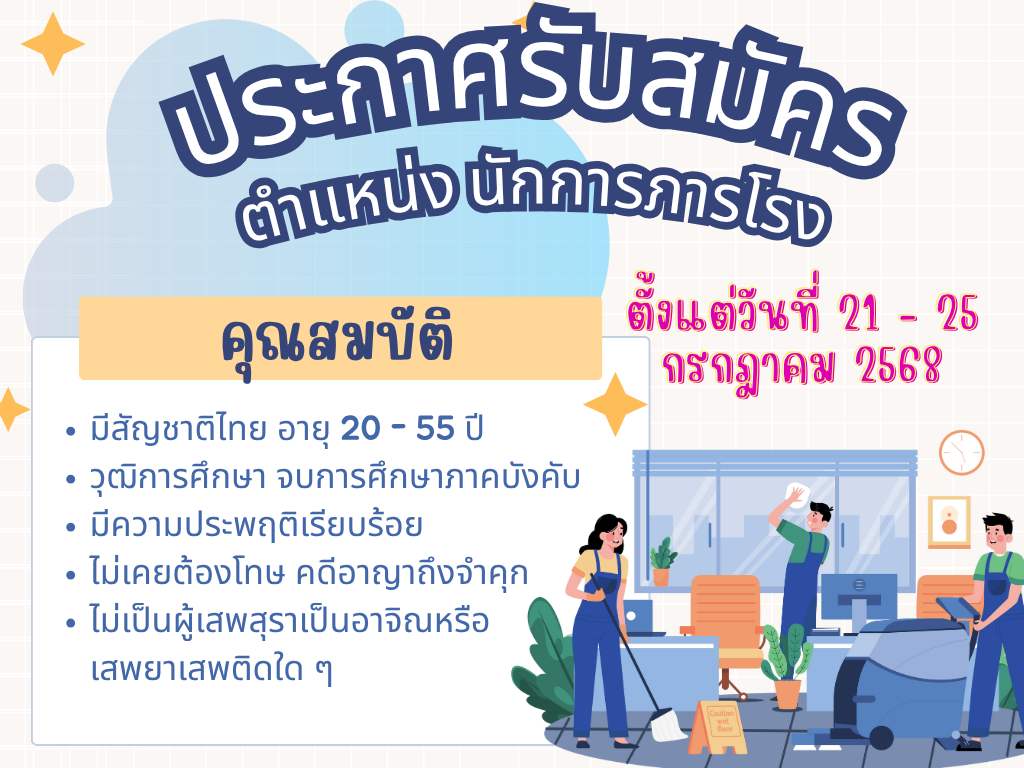 ประกาศรับสมัคร
ตำแหน่ง นักการภารโรง

ตั้งแต่วันที่ 21 - 25 กรกฎาคม 2568

คุณสมบัติ

• มีสัญชาติไทย อายุ 20 - 55 ปี
• วุฒิการศึกษา จบการศึกษาภาคบังคับ
• มีความประพฤติเรียบร้อย
• ไม่เคยต้องโทษ คดีอาญาถึงจำคุก
• ไม่เป็นผู้เสพสุราเป็นอาจิณหรือเสพยาเสพติดใด ๆ

Caution wet floor